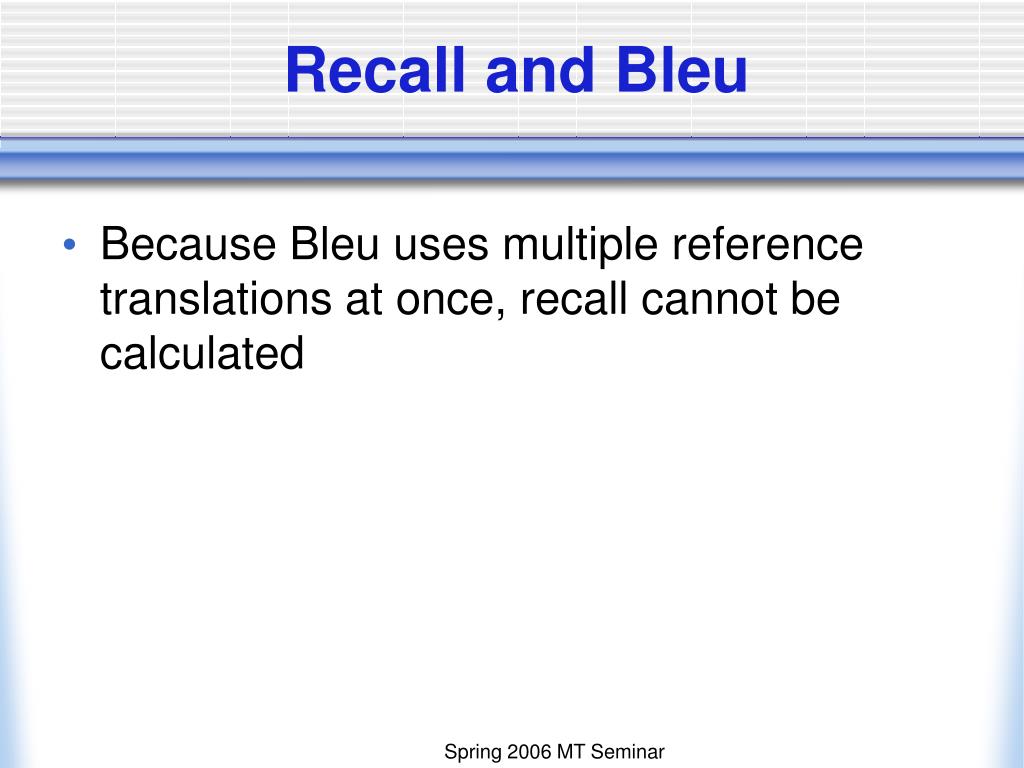 Recall and Bleu

• Because Bleu uses multiple reference translations at once, recall cannot be calculated

Spring 2006 MT Seminar